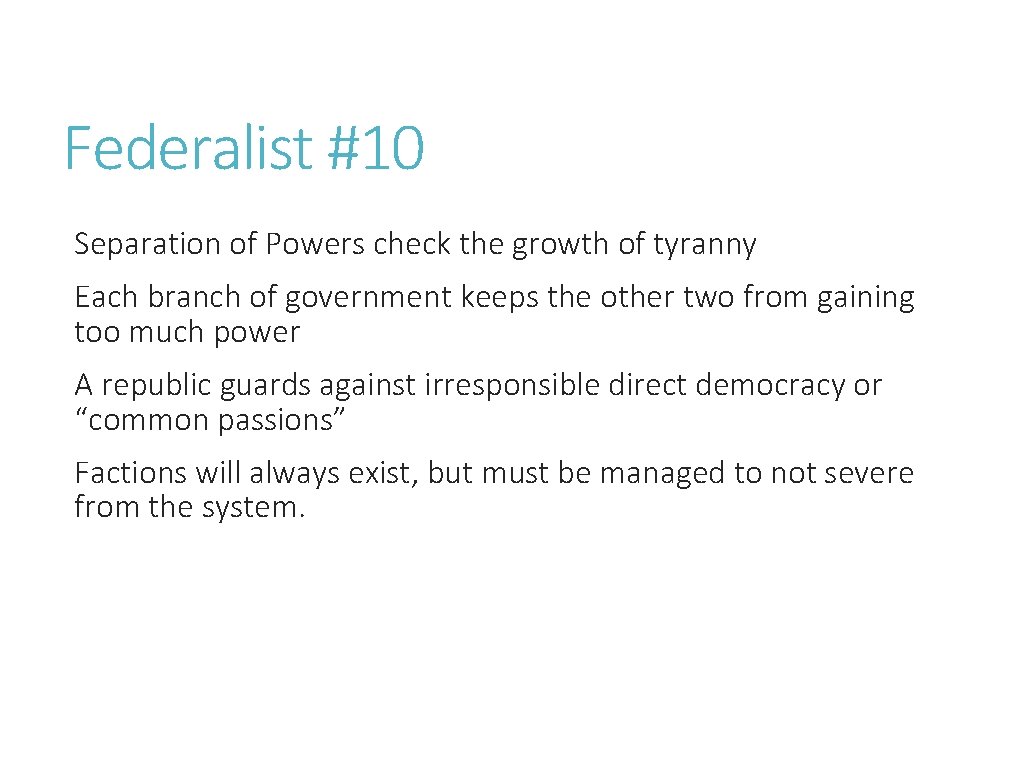 Federalist #10

Separation of Powers check the growth of tyranny

Each branch of government keeps the other two from gaining too much power

A republic guards against irresponsible direct democracy or “common passions”

Factions will always exist, but must be managed to not severe from the system.